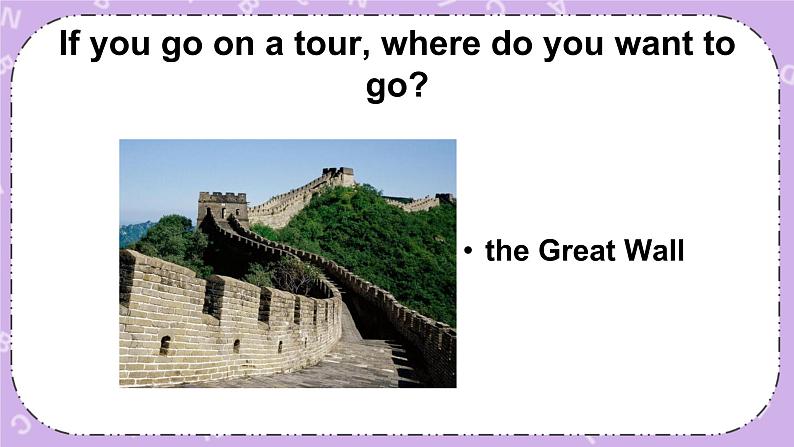 If you go on a tour, where do you want to go?

• the Great Wall